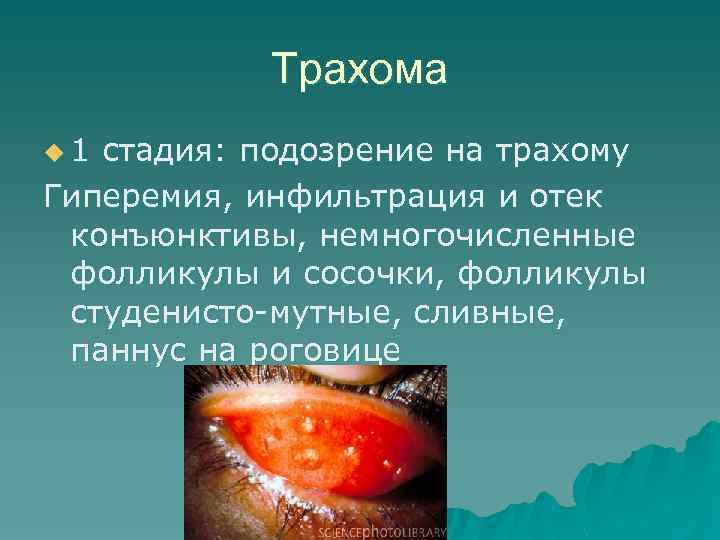 Трахома

1 стадия: подозрение на трахому

Гиперемия, инфильтрация и отек конъюнктивы, немногочисленные фолликулы и сосочки, фолликулы студенисто-мутные, сливные, паннус на роговице

SCIENCEphotoLIBRARY